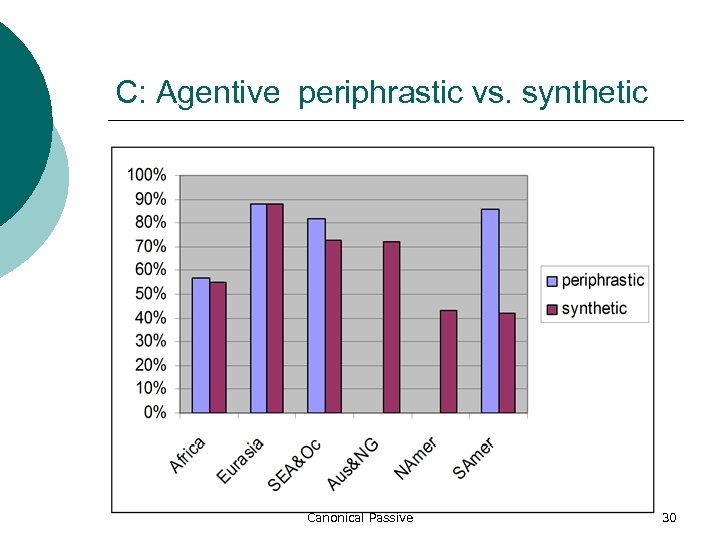 C: Agentive periphrastic vs. synthetic

100%
90%
80%
70%
60%
50%
40%
30%
20%
10%
0%

Africa
Eurasia
SEA&Oc
Aus&NG
NAmer
SAmer

periphrastic
synthetic

Canonical Passive

30